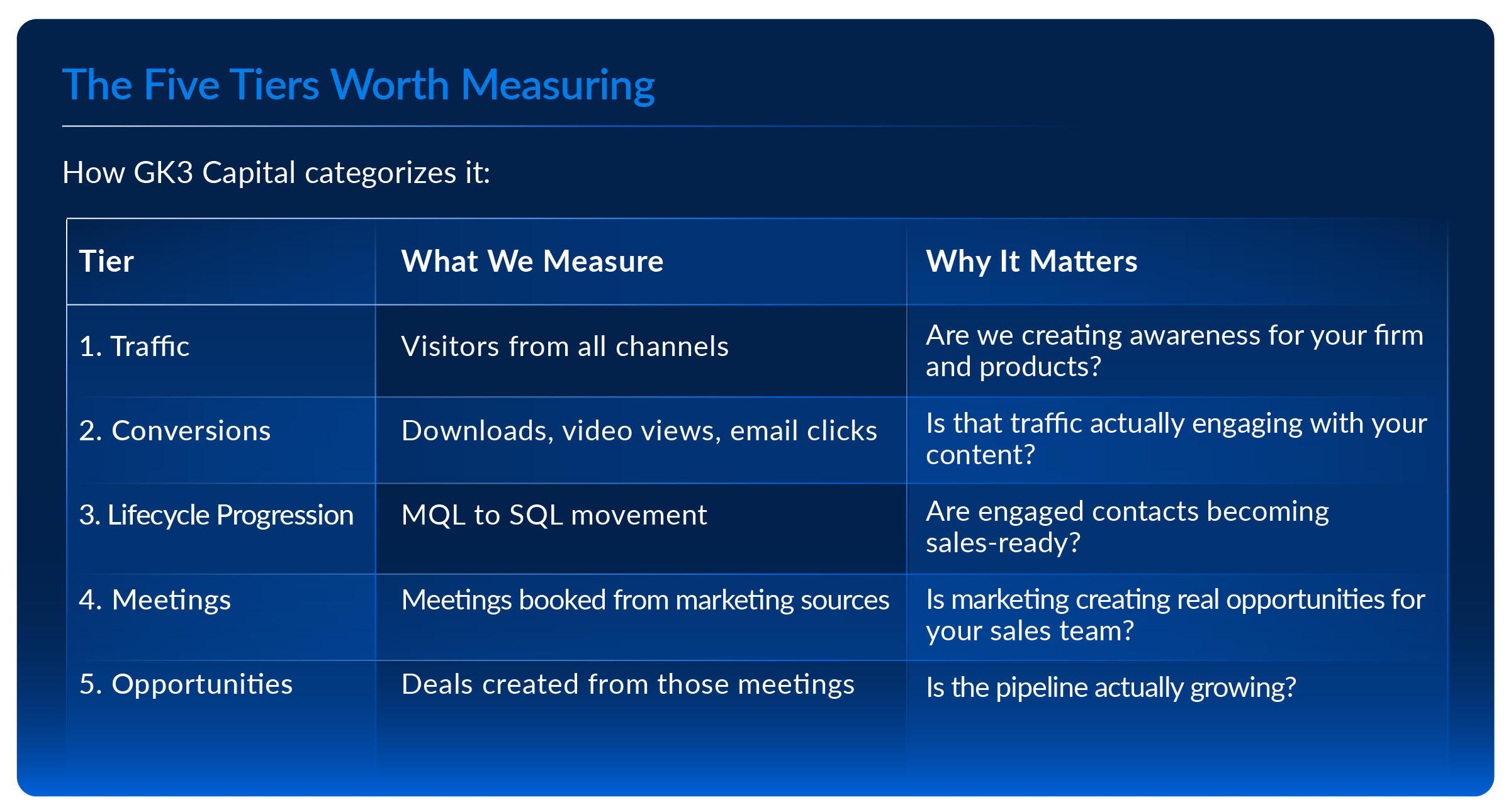 The Five Tiers Worth Measuring

How GK3 Capital categorizes it:

| Tier | What We Measure | Why It Matters |
|---|---|---|
| 1. Traffic | Visitors from all channels | Are we creating awareness for your firm and products? |
| 2. Conversions | Downloads, video views, email clicks | Is that traffic actually engaging with your content? |
| 3. Lifecycle Progression | MQL to SQL movement | Are engaged contacts becoming sales-ready? |
| 4. Meetings | Meetings booked from marketing sources | Is marketing creating real opportunities for your sales team? |
| 5. Opportunities | Deals created from those meetings | Is the pipeline actually growing? |